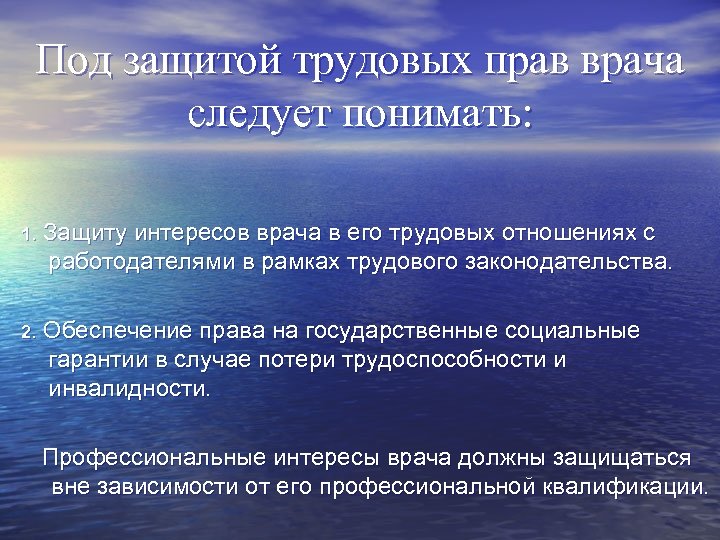 Под защитой трудовых прав врача следует понимать:

1. Защиту интересов врача в его трудовых отношениях с работодателями в рамках трудового законодательства.

2. Обеспечение права на государственные социальные гарантии в случае потери трудоспособности и инвалидности.

Профессиональные интересы врача должны защищаться вне зависимости от его профессиональной квалификации.